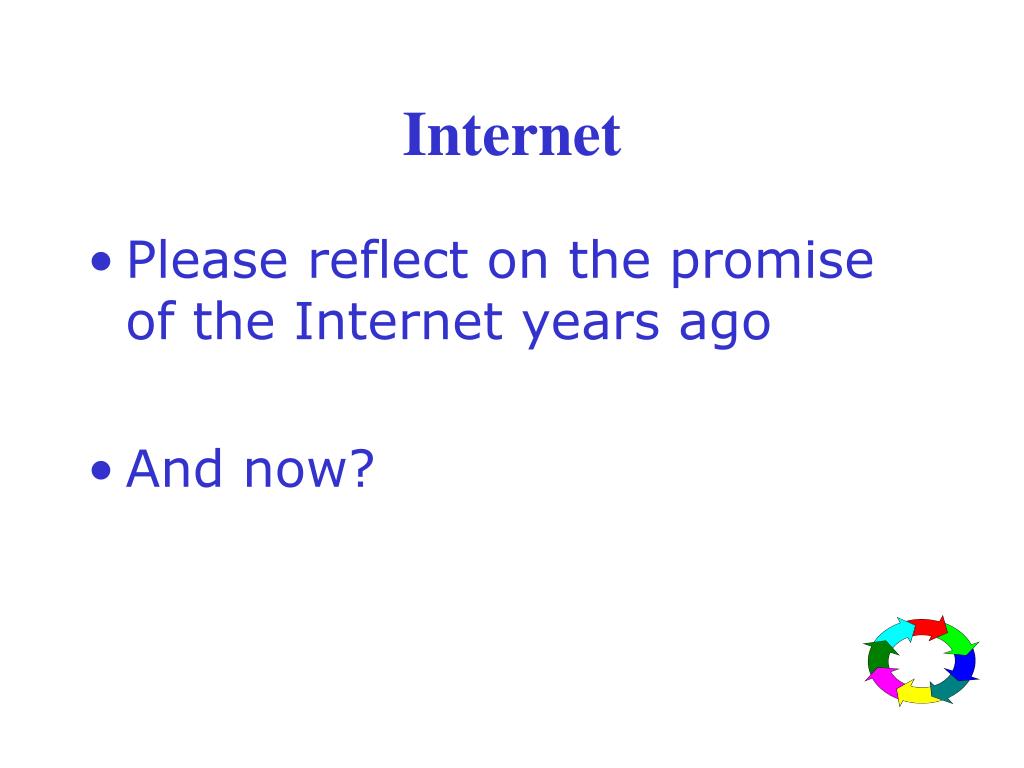 Internet

• Please reflect on the promise of the Internet years ago

• And now?